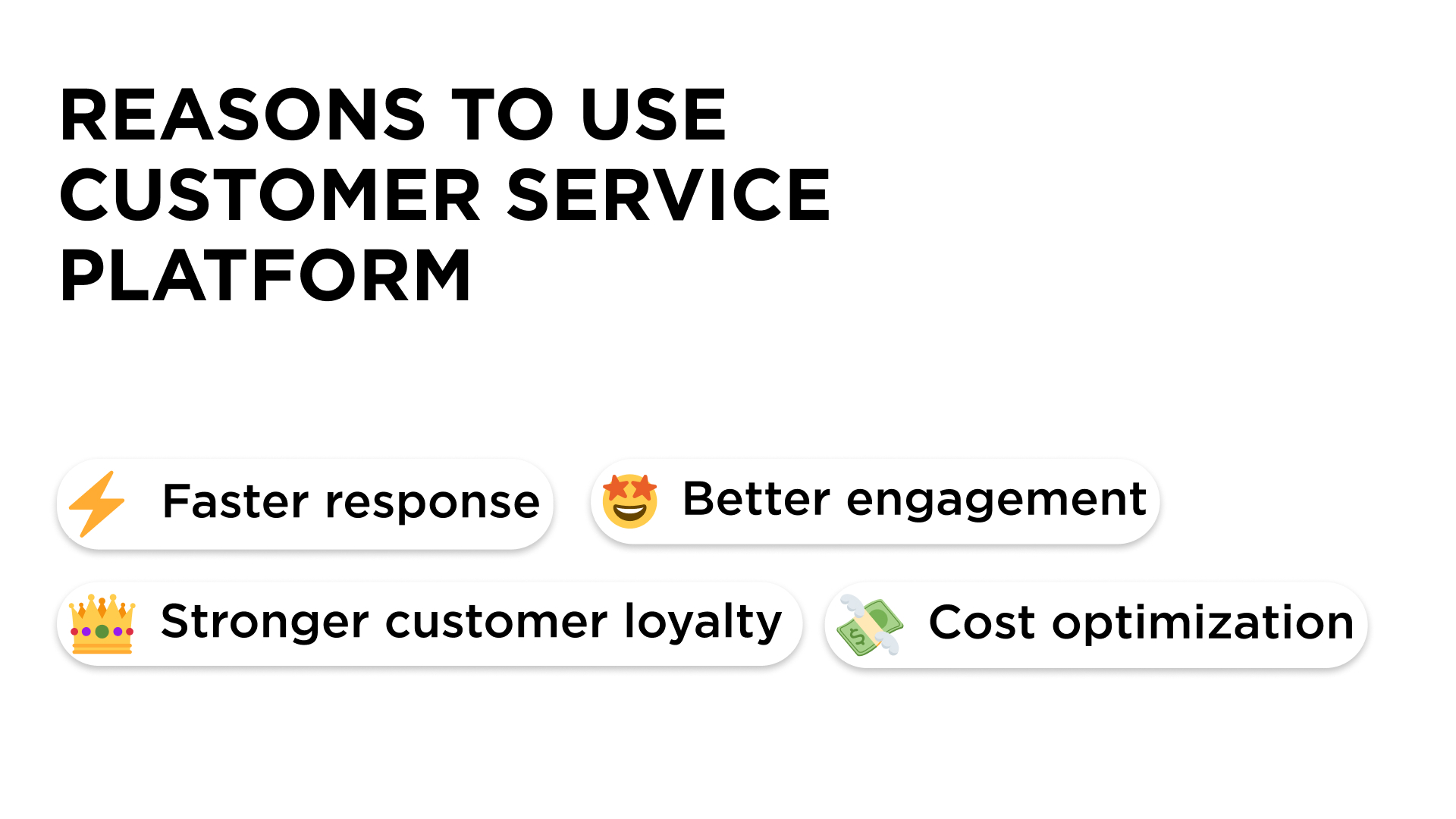 REASONS TO USE CUSTOMER SERVICE PLATFORM

Faster response

Better engagement

Stronger customer loyalty

Cost optimization